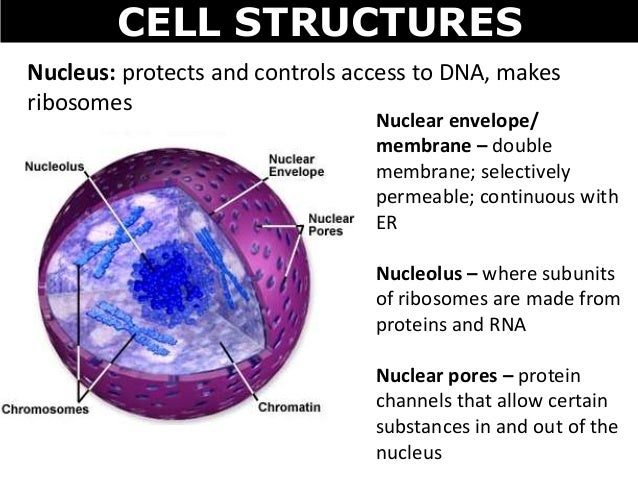 CELL STRUCTURES

Nucleus: protects and controls access to DNA, makes ribosomes

Nucleolus

Nuclear Envelope

Nuclear Pores

Chromosomes

Chromatin

Nuclear envelope/ membrane – double membrane; selectively permeable; continuous with ER

Nucleolus – where subunits of ribosomes are made from proteins and RNA

Nuclear pores – protein channels that allow certain substances in and out of the nucleus